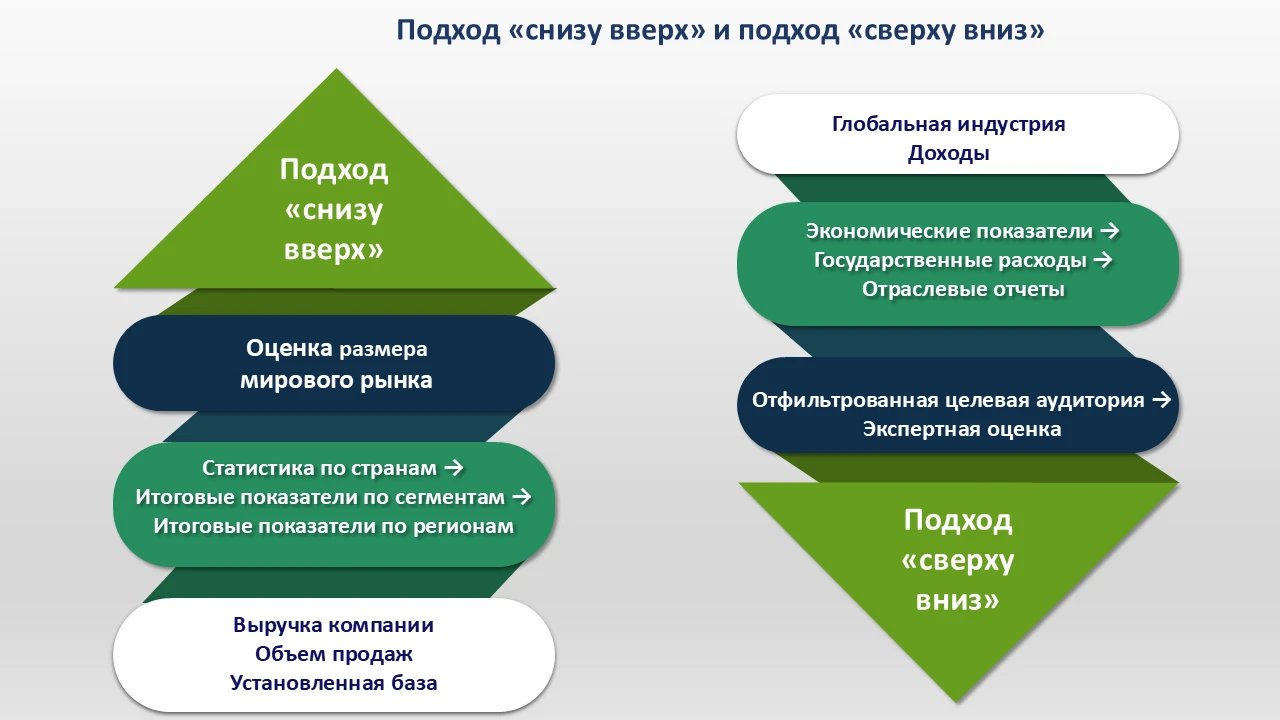 Подход «снизу вверх» и подход «сверху вниз»

Подход «снизу вверх»

Оценка размера мирового рынка

Статистика по странам →
Итоговые показатели по сегментам →
Итоговые показатели по регионам

Выручка компании
Объем продаж
Установленная база

Глобальная индустрия
Доходы

Экономические показатели →
Государственные расходы →
Отраслевые отчеты

Отфильтрованная целевая аудитория →
Экспертная оценка

Подход «сверху вниз»